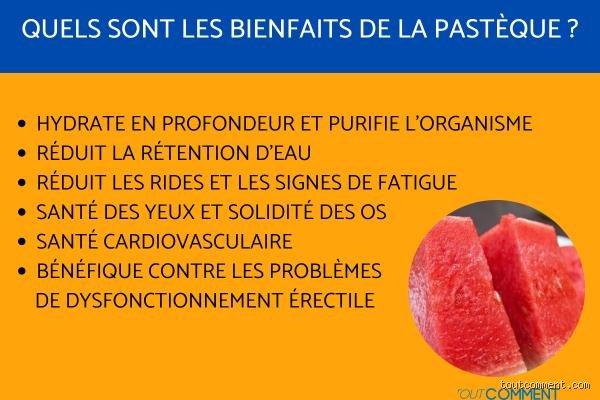 QUELS SONT LES BIENFAITS DE LA PASTÈQUE ?

• HYDRATE EN PROFONDEUR ET PURIFIE L'ORGANISME
• RÉDUIT LA RÉTENTION D'EAU
• RÉDUIT LES RIDES ET LES SIGNES DE FATIGUE
• SANTÉ DES YEUX ET SOLIDITÉ DES OS
• SANTÉ CARDIOVASCULAIRE
• BÉNÉFIQUE CONTRE LES PROBLÈMES DE DYSFONCTIONNEMENT ÉRECTILE

toutcomment.com
TOUTCOMMENT